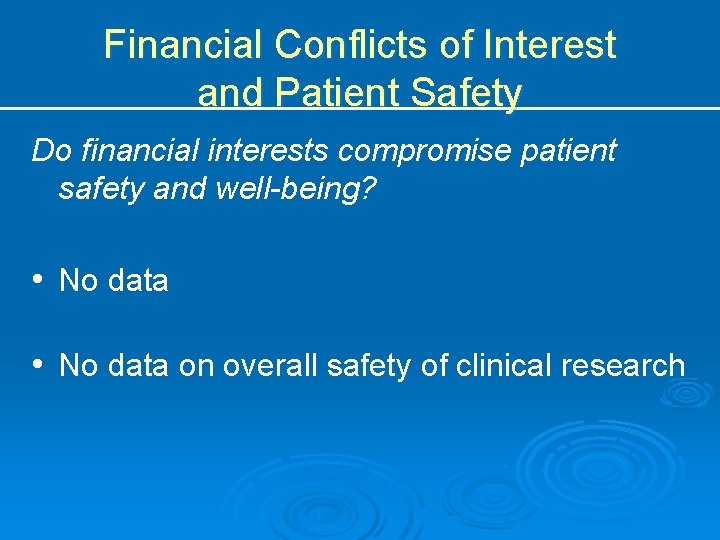 Financial Conflicts of Interest and Patient Safety

Do financial interests compromise patient safety and well-being?

• No data

• No data on overall safety of clinical research